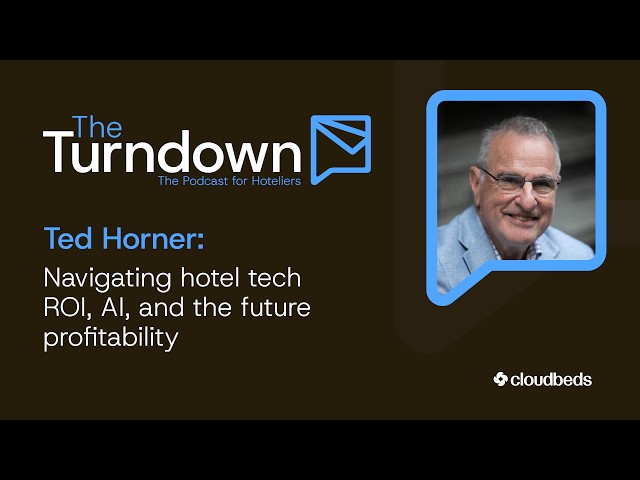 The Turndown
The Podcast for Hoteliers

Ted Horner:

Navigating hotel tech ROI, AI, and the future profitability

cloudbeds